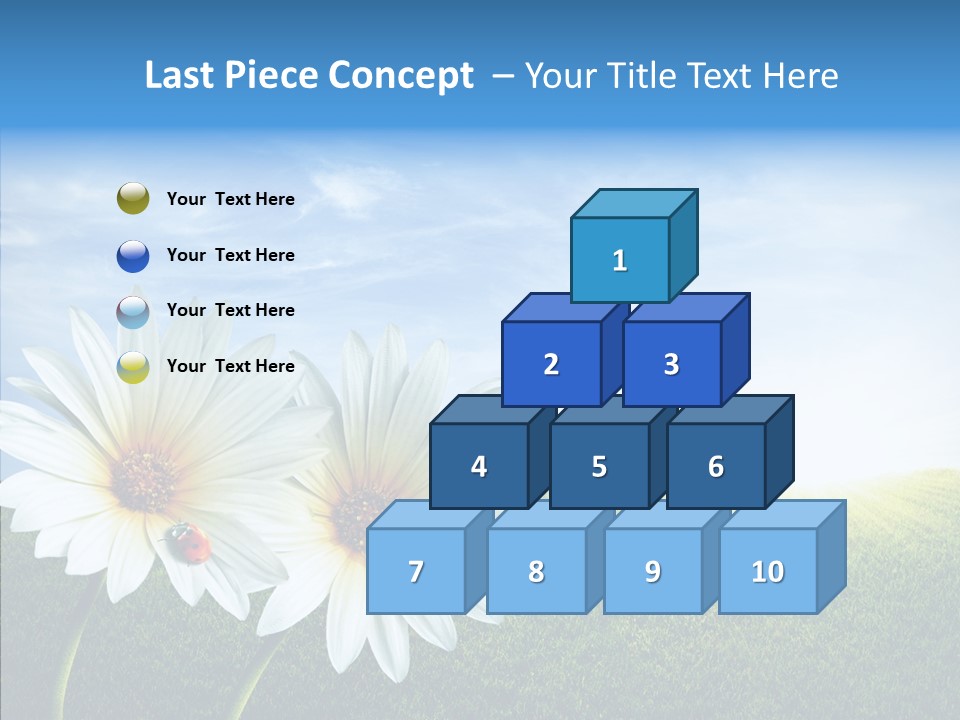 Last Piece Concept – Your Title Text Here

Your Text Here

Your Text Here

Your Text Here

Your Text Here

1

2

3

4

5

6

7

8

9

10